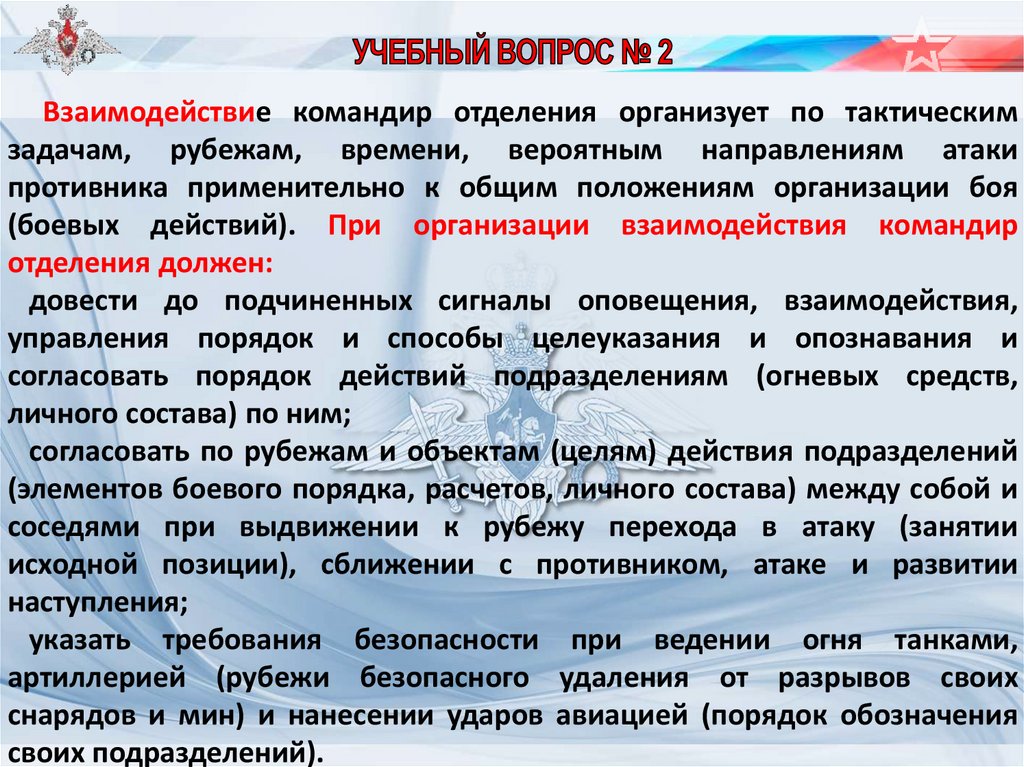 УЧЕБНЫЙ ВОПРОС № 2

Взаимодействие командир отделения организует по тактическим задачам, рубежам, времени, вероятным направлениям атаки противника применительно к общим положениям организации боя (боевых действий). При организации взаимодействия командир отделения должен:

довести до подчиненных сигналы оповещения, взаимодействия, управления порядок и способы целеуказания и опознавания и согласовать порядок действий подразделениям (огневых средств, личного состава) по ним;

согласовать по рубежам и объектам (целям) действия подразделений (элементов боевого порядка, расчетов, личного состава) между собой и соседями при выдвижении к рубежу перехода в атаку (занятии исходной позиции), сближении с противником, атаке и развитии наступления;

указать требования безопасности при ведении огня танками, артиллерией (рубежи безопасного удаления от разрывов своих снарядов и мин) и нанесении ударов авиацией (порядок обозначения своих подразделений).